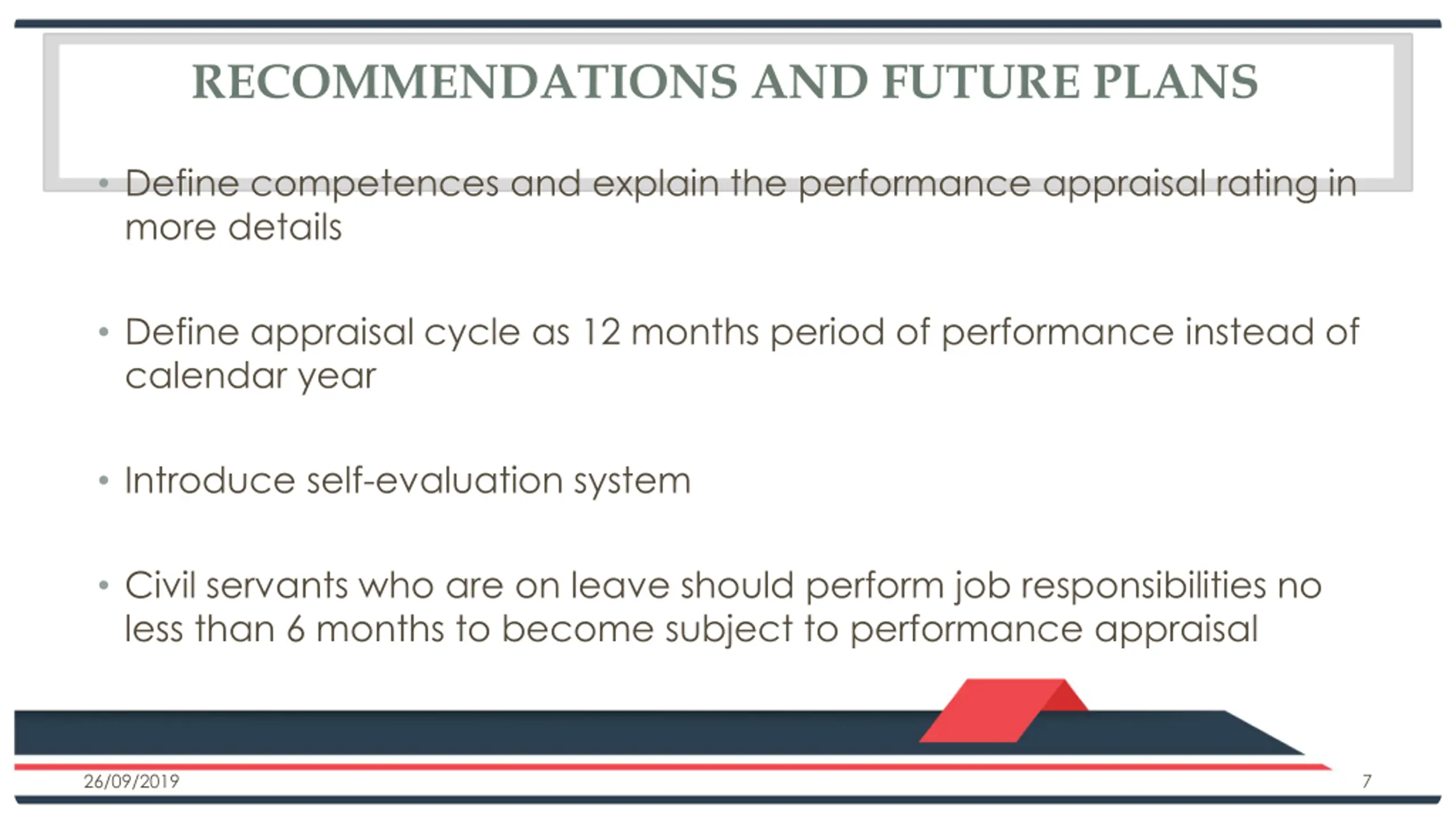 RECOMMENDATIONS AND FUTURE PLANS

• Define competences and explain the performance appraisal rating in more details

• Define appraisal cycle as 12 months period of performance instead of calendar year

• Introduce self-evaluation system

• Civil servants who are on leave should perform job responsibilities no less than 6 months to become subject to performance appraisal

26/09/2019

7